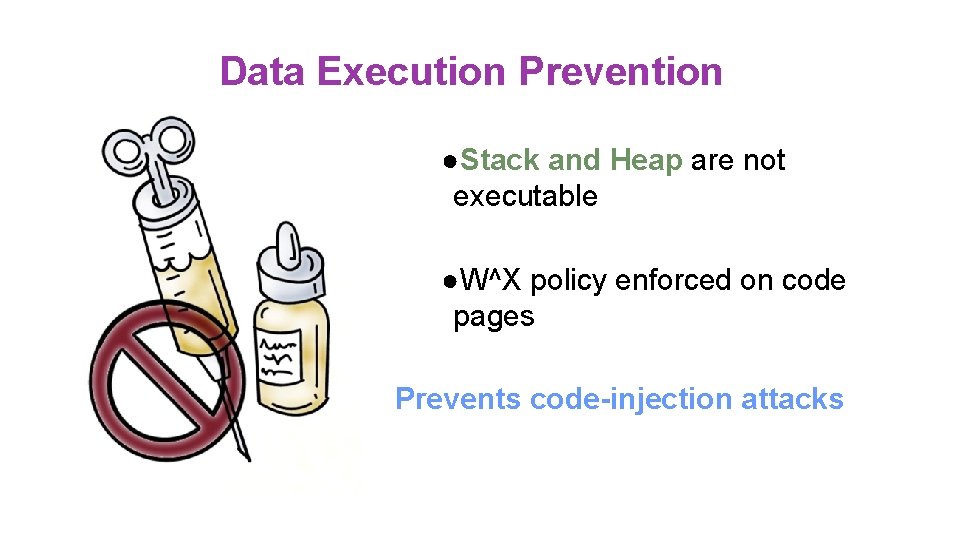 Data Execution Prevention

●Stack and Heap are not executable

●W^X policy enforced on code pages

Prevents code-injection attacks